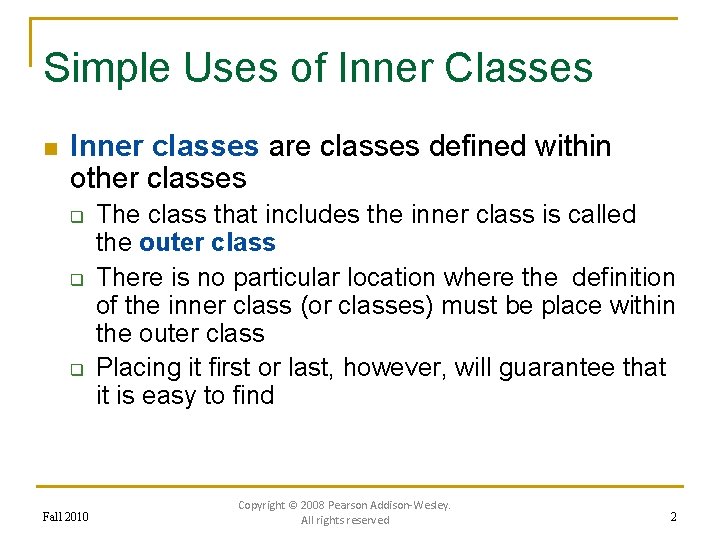 Simple Uses of Inner Classes

Inner classes are classes defined within other classes

The class that includes the inner class is called the outer class

There is no particular location where the definition of the inner class (or classes) must be place within the outer class

Placing it first or last, however, will guarantee that it is easy to find

Fall 2010

Copyright © 2008 Pearson Addison-Wesley. All rights reserved

2